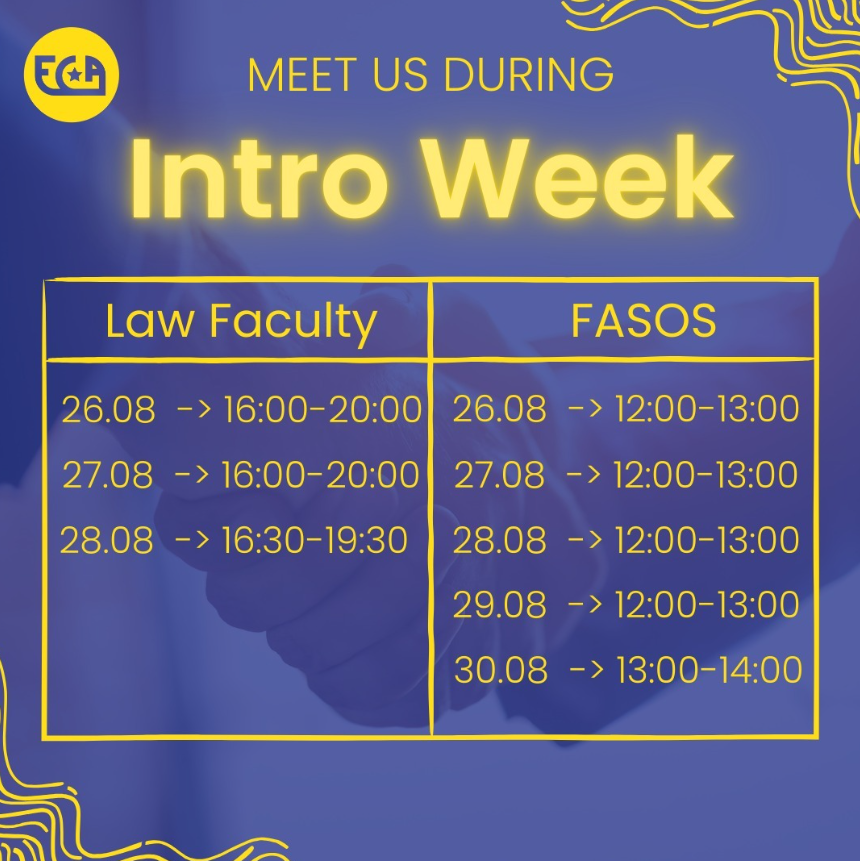 ECA

MEET US DURING

Intro Week

| Law Faculty | FASOS |
|---|---|
| 26.08 -> 16:00-20:00 | 26.08 -> 12:00-13:00 |
| 27.08 -> 16:00-20:00 | 27.08 -> 12:00-13:00 |
| 28.08 -> 16:30-19:30 | 28.08 -> 12:00-13:00 |
| | 29.08 -> 12:00-13:00 |
| | 30.08 -> 13:00-14:00 |